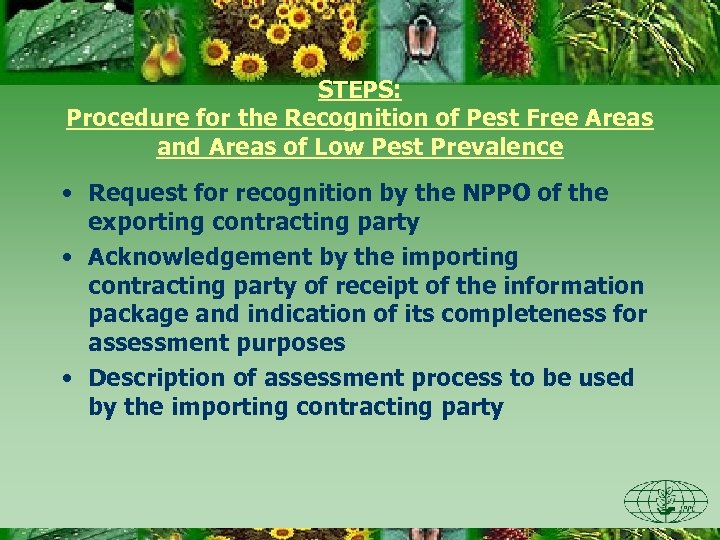 STEPS:
Procedure for the Recognition of Pest Free Areas and Areas of Low Pest Prevalence

• Request for recognition by the NPPO of the exporting contracting party
• Acknowledgement by the importing contracting party of receipt of the information package and indication of its completeness for assessment purposes
• Description of assessment process to be used by the importing contracting party

IPPC